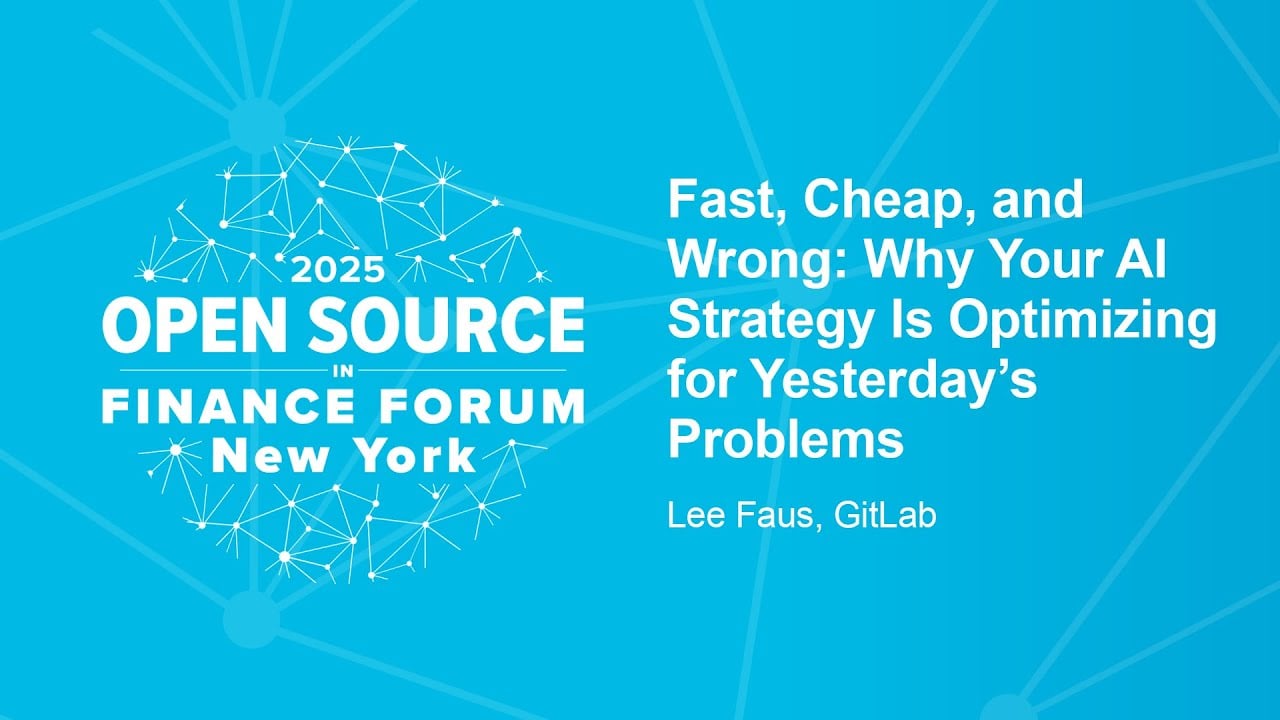 2025
OPEN SOURCE
IN
FINANCE FORUM
New York

Fast, Cheap, and Wrong: Why Your AI Strategy Is Optimizing for Yesterday's Problems

Lee Faus, GitLab